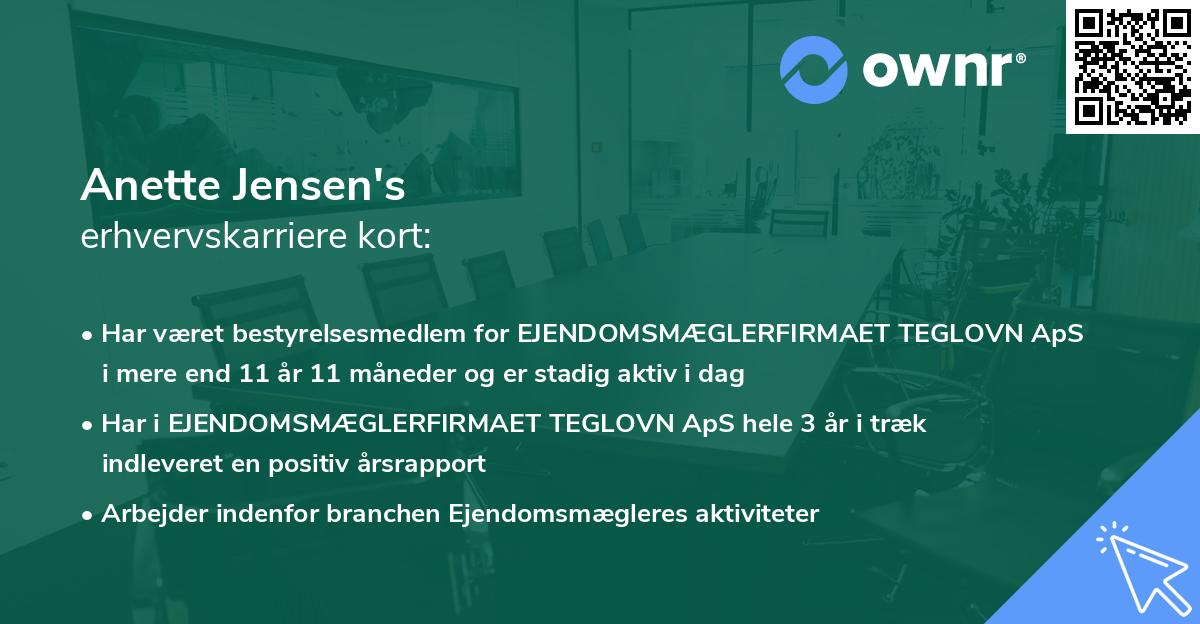 ownr®

Anette Jensen's
erhvervskarriere kort:

• Har været bestyrelsesmedlem for EJENDOMSMÆGLERFIRMAET TEGLOVN ApS i mere end 11 år 11 måneder og er stadig aktiv i dag

• Har i EJENDOMSMÆGLERFIRMAET TEGLOVN ApS hele 3 år i træk indleveret en positiv årsrapport

• Arbejder indenfor branchen Ejendomsmægleres aktiviteter